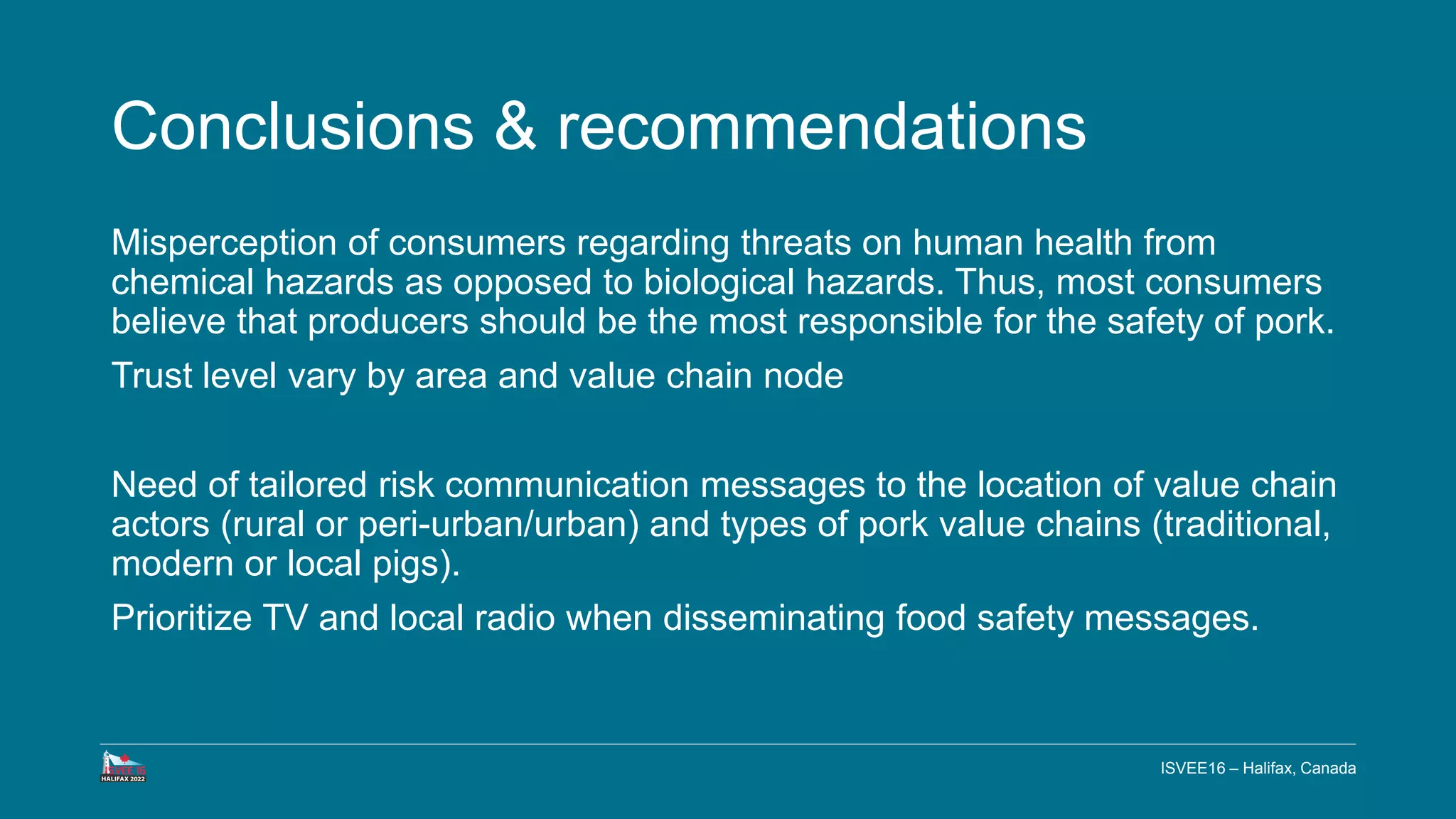 Conclusions & recommendations

Misperception of consumers regarding threats on human health from chemical hazards as opposed to biological hazards. Thus, most consumers believe that producers should be the most responsible for the safety of pork.

Trust level vary by area and value chain node

Need of tailored risk communication messages to the location of value chain actors (rural or peri-urban/urban) and types of pork value chains (traditional, modern or local pigs).

Prioritize TV and local radio when disseminating food safety messages.

ISVEE 16
HALIFAX 2022

ISVEE16 – Halifax, Canada